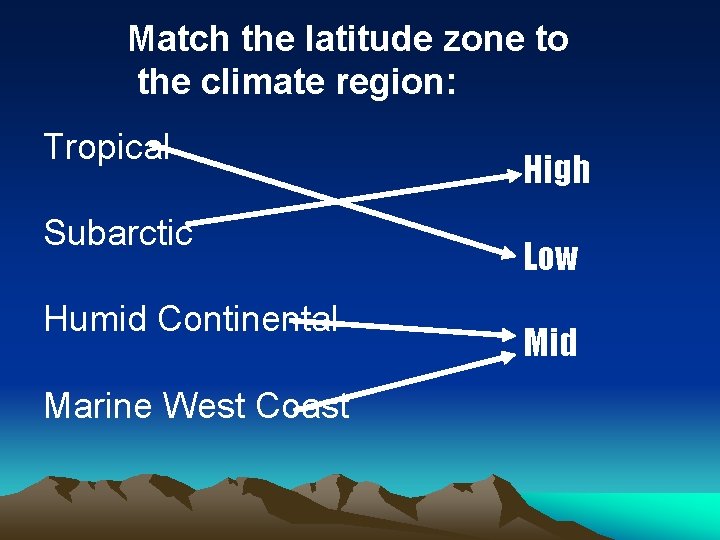 Match the latitude zone to the climate region:

Tropical

Subarctic

Humid Continental

Marine West Coast

High

Low

Mid